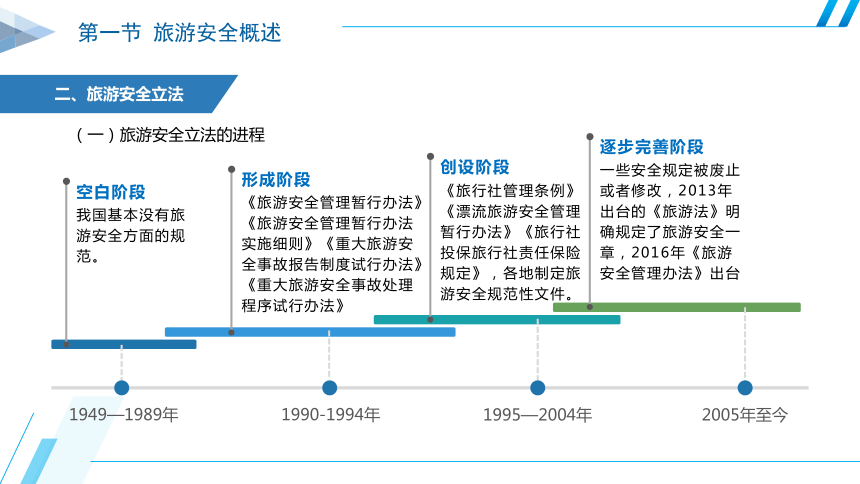 第一节 旅游安全概述

二、旅游安全立法

（一）旅游安全立法的进程

空白阶段
我国基本没有旅游安全方面的规范。

形成阶段
《旅游安全管理暂行办法》《旅游安全管理暂行办法实施细则》《重大旅游安全事故报告制度试行办法》《重大旅游安全事故处理程序试行办法》

创设阶段
《旅行社管理条例》《漂流旅游安全管理暂行办法》《旅行社投保旅行社责任保险规定》，各地制定旅游安全规范性文件。

逐步完善阶段
一些安全规定被废止或者修改，2013年出台的《旅游法》明确规定了旅游安全一章，2016年《旅游安全管理办法》出台

1949—1989年

1990-1994年

1995—2004年

2005年至今